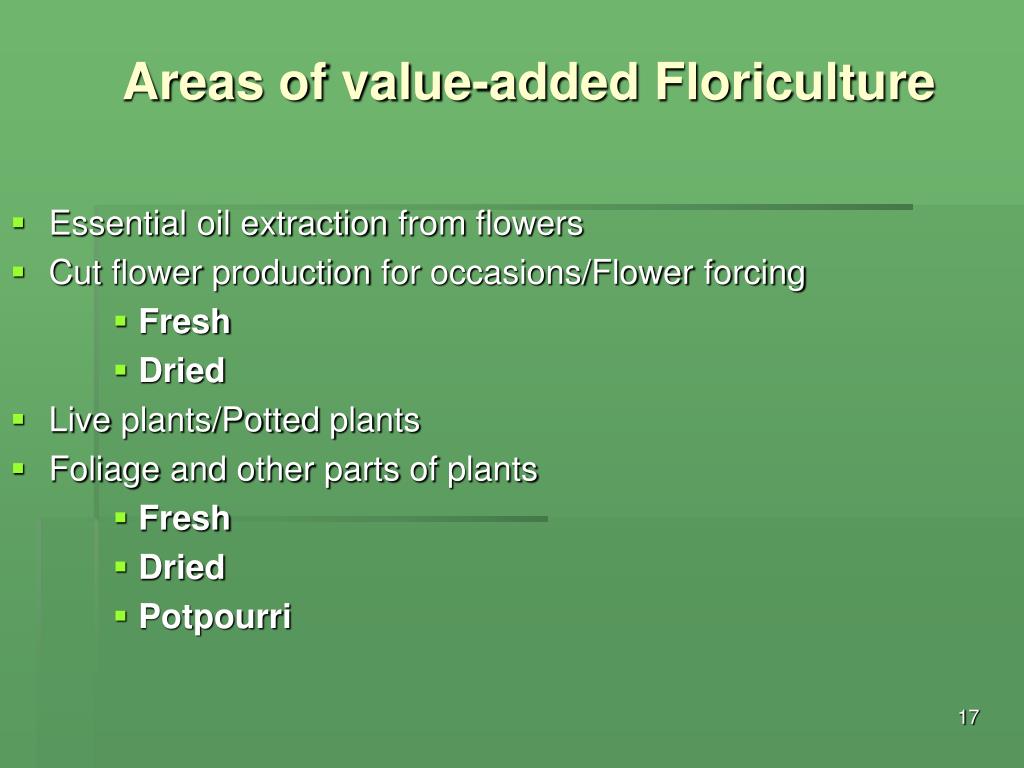 Areas of value-added Floriculture

- Essential oil extraction from flowers
- Cut flower production for occasions/Flower forcing
  - Fresh
  - Dried
- Live plants/Potted plants
- Foliage and other parts of plants
  - Fresh
  - Dried
  - Potpourri

17